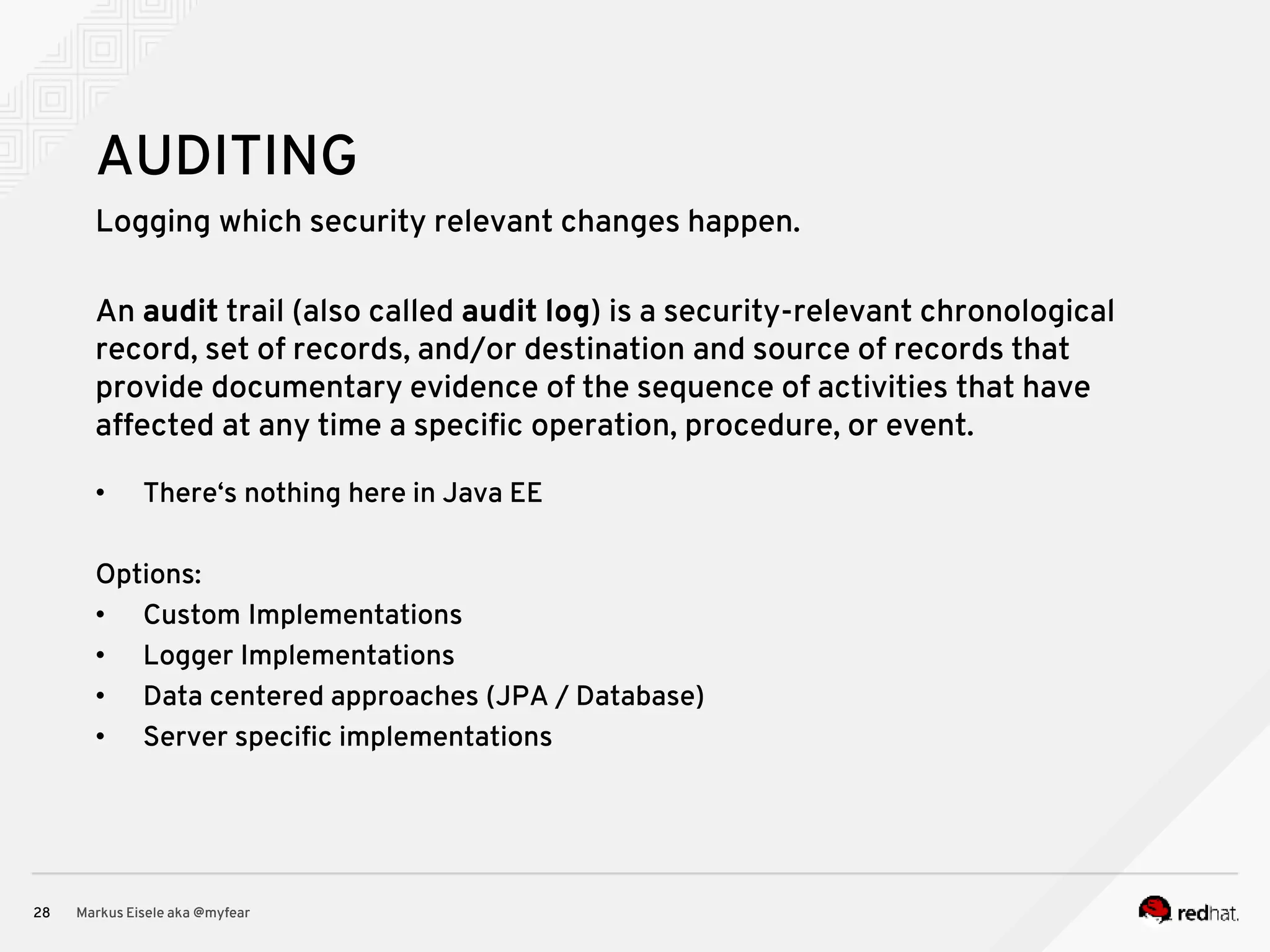 AUDITING

Logging which security relevant changes happen.

An audit trail (also called audit log) is a security-relevant chronological record, set of records, and/or destination and source of records that provide documentary evidence of the sequence of activities that have affected at any time a specific operation, procedure, or event.

• There‘s nothing here in Java EE

Options:
• Custom Implementations
• Logger Implementations
• Data centered approaches (JPA / Database)
• Server specific implementations

28 Markus Eisele aka @myfear

redhat.